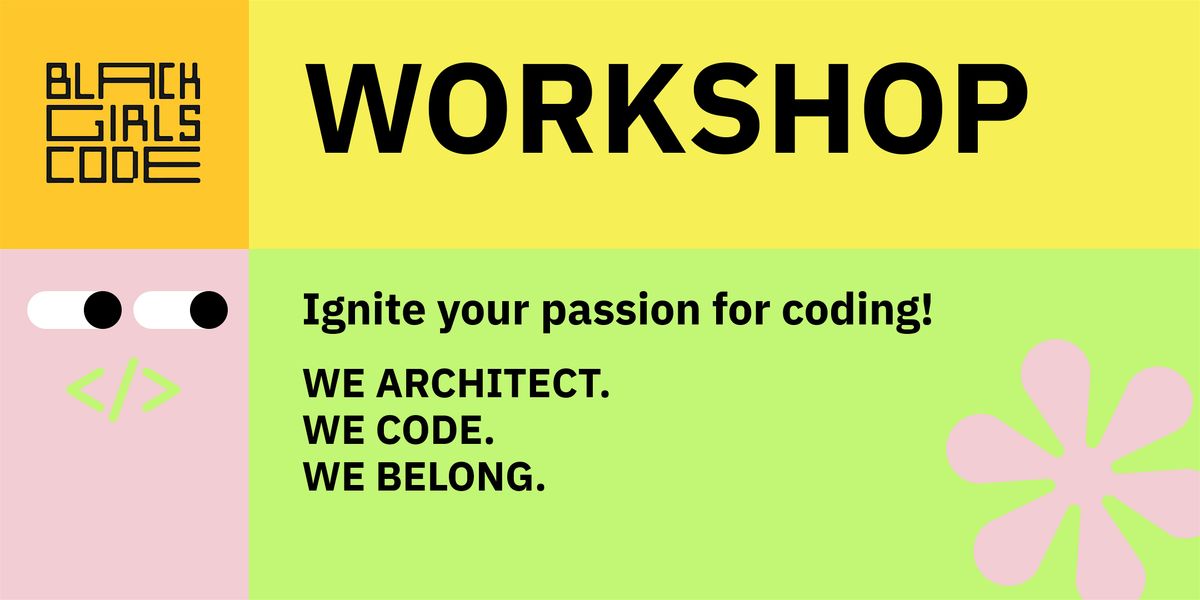 BLACK GIRLS CODE

WORKSHOP

</>

Ignite your passion for coding!

WE ARCHITECT.
WE CODE.
WE BELONG.